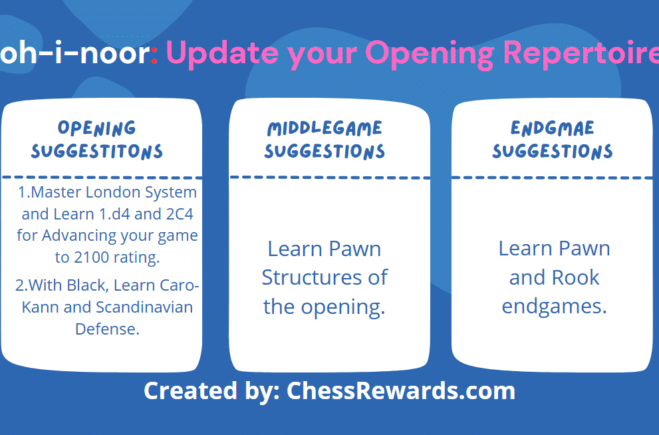 oh-i-noor: Update your Opening Repertoire

OPENING SUGGESTITONS

1.Master London System and Learn 1.d4 and 2C4 for Advancing your game to 2100 rating.

2.With Black, Learn Caro-Kann and Scandinavian Defense.

MIDDLEGAME SUGGESTIONS

Learn Pawn Structures of the opening.

ENDGMAE SUGGESTIONS

Learn Pawn and Rook endgames.

Created by: ChessRewards.com